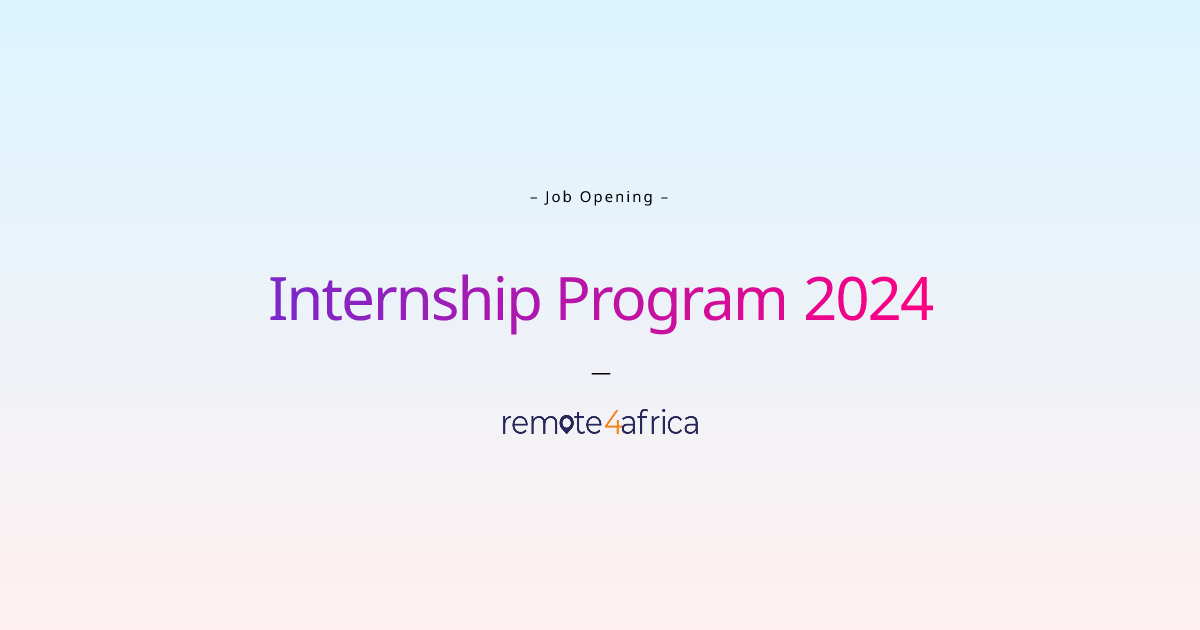 – Job Opening –

Internship Program 2024

—

remote4africa